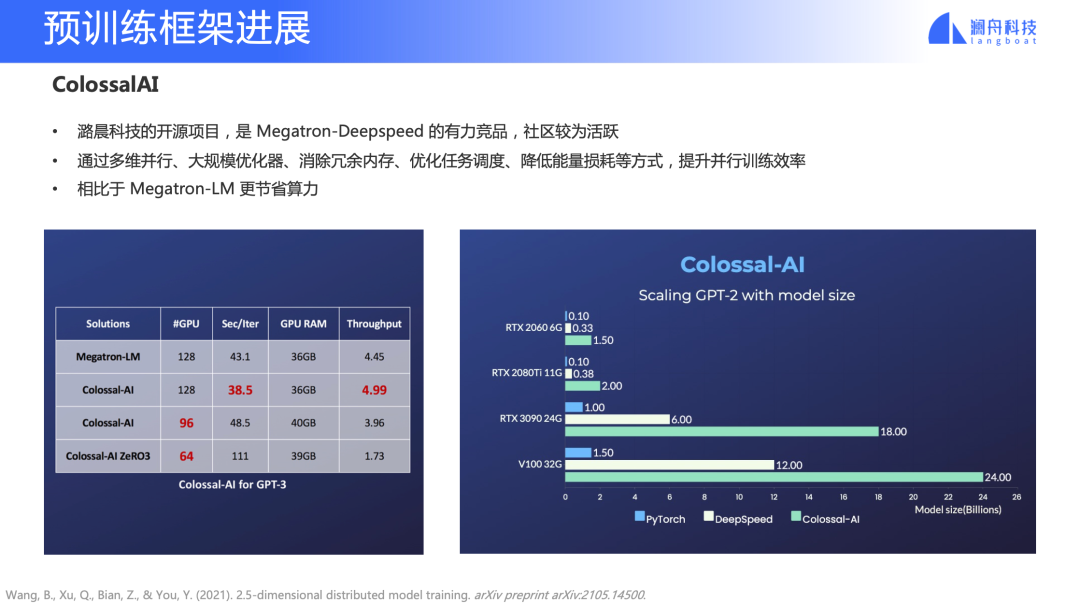 预训练框架进展

澜舟科技
langboat

ColossalAI

• 潞晨科技的开源项目，是 Megatron-Deepspeed 的有力竞品，社区较为活跃
• 通过多维并行、大规模优化器、消除冗余内存、优化任务调度、降低能量损耗等方式，提升并行训练效率
• 相比于 Megatron-LM 更节省算力

| Solutions | #GPU | Sec/Iter | GPU RAM | Throughput |
|---|---|---|---|---|
| Megatron-LM | 128 | 43.1 | 36GB | 4.45 |
| Colossal-AI | 128 | 38.5 | 36GB | 4.99 |
| Colossal-AI | 96 | 48.5 | 40GB | 3.96 |
| Colossal-AI ZeRO3 | 64 | 111 | 39GB | 1.73 |

Colossal-AI for GPT-3

Colossal-AI
Scaling GPT-2 with model size

RTX 2060 6G 0.10 0.33 1.50
RTX 2080Ti 11G 0.10 0.38 2.00
RTX 3090 24G 1.00 6.00 18.00
V100 32G 1.50 12.00 24.00

0 2 4 6 8 10 12 14 16 18 20 22 24 26
Model size(Billions)

PyTorch DeepSpeed Colossal-AI

Wang, B., Xu, Q., Bian, Z., & You, Y. (2021). 2.5-dimensional distributed model training. arXiv preprint arXiv:2105.14500.